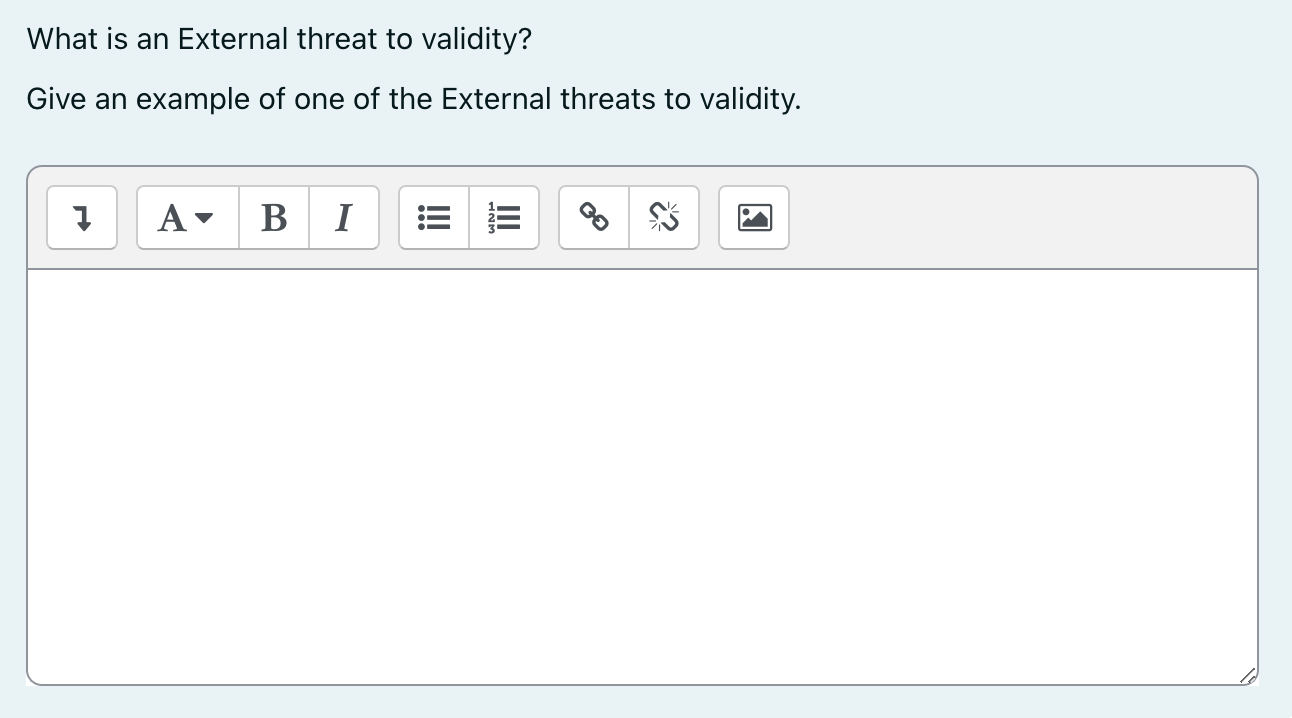 What is an External threat to validity?

Give an example of one of the External threats to validity.

A B I